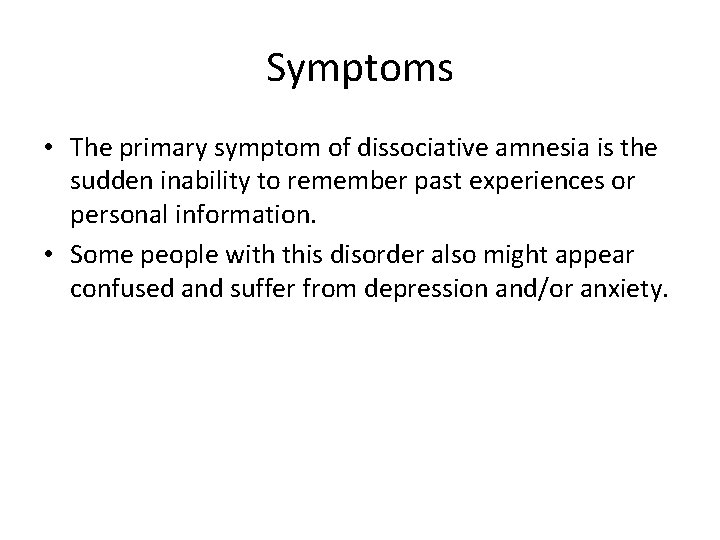 Symptoms

• The primary symptom of dissociative amnesia is the sudden inability to remember past experiences or personal information.

• Some people with this disorder also might appear confused and suffer from depression and/or anxiety.